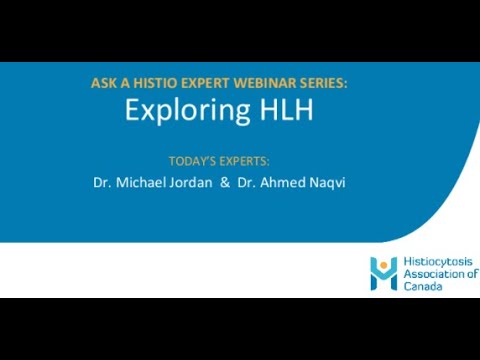 ASK A HISTIO EXPERT WEBINAR SERIES:
Exploring HLH

TODAY'S EXPERTS:
Dr. Michael Jordan & Dr. Ahmed Naqvi

Histiocytosis Association of Canada